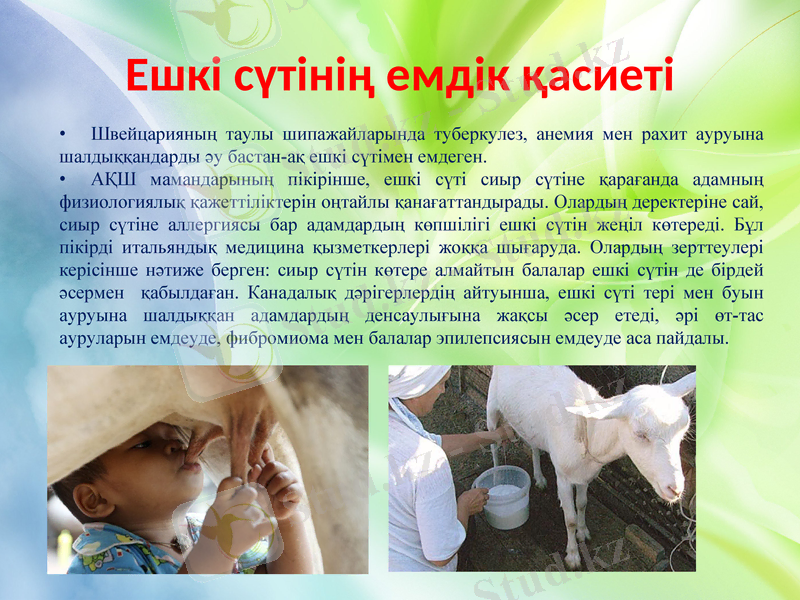 Ешкі сүтінің емдік қасиеті

• Швейцарияның таулы шипажайларында туберкулез, анемия мен рахит ауруына шалдыққандарды әу бастан-ақ ешкі сүтімен емдеген.

• АҚШ мамандарының пікірінше, ешкі сүті сиыр сүтіне қарағанда адамның физиологиялық қажеттіліктерін оңтайлы қанағаттандырады. Олардың деректеріне сай, сиыр сүтіне аллергиясы бар адамдардың көпшілігі ешкі сүтін жеңіл көтереді. Бұл пікірді итальяндық медицина қызметкерлері жоққа шығаруда. Олардың зерттеулері керісінше нәтиже берген: сиыр сүтін көтере алмайтын балалар ешкі сүтін де бірдей әсермен қабылдаған. Канадалық дәрігерлердің айтуынша, ешкі сүті тері мен буын ауруына шалдыққан адамдардың денсаулығына жақсы әсер етеді, әрі өт-тас ауруларын емдеуде, фибромиома мен балалар эпилепсиясын емдеуде аса пайдалы.

Stud.kz